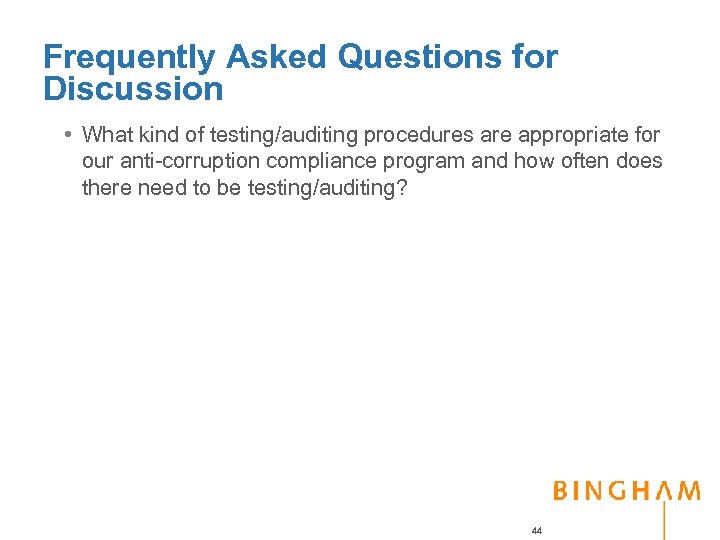 Frequently Asked Questions for Discussion

• What kind of testing/auditing procedures are appropriate for our anti-corruption compliance program and how often does there need to be testing/auditing?

BINGHAM

44